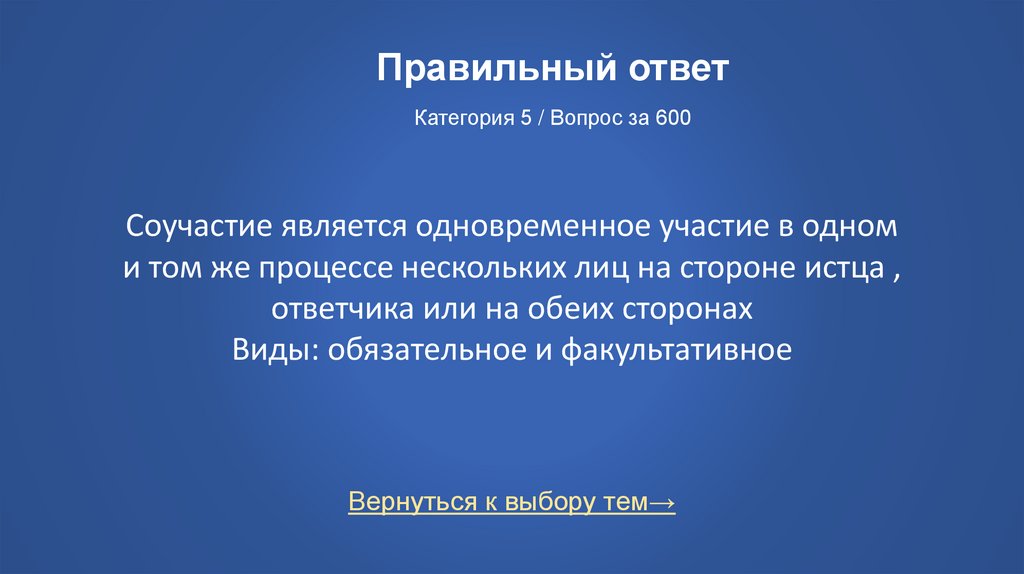 Правильный ответ

Категория 5 / Вопрос за 600

Соучастие является одновременное участие в одном и том же процессе нескольких лиц на стороне истца , ответчика или на обеих сторонах
Виды: обязательное и факультативное

Вернуться к выбору тем→